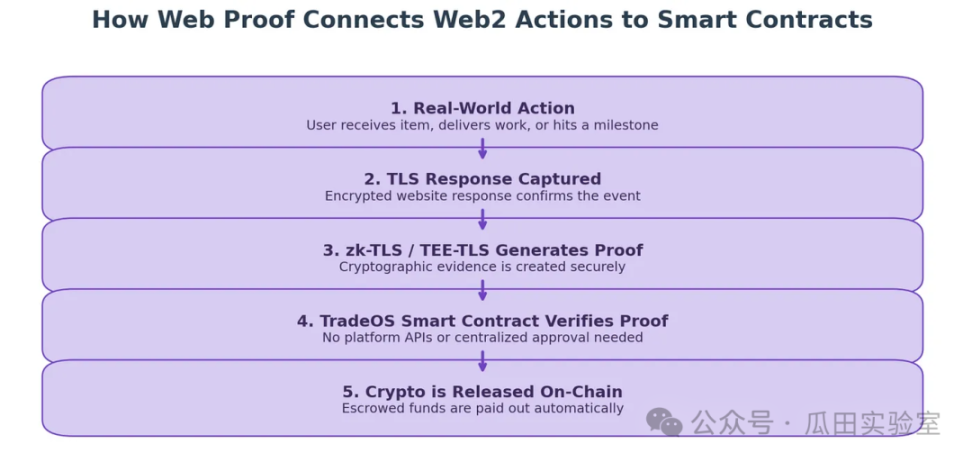 How Web Proof Connects Web2 Actions to Smart Contracts

1. Real-World Action
User receives item, delivers work, or hits a milestone

2. TLS Response Captured
Encrypted website response confirms the event

3. zk-TLS / TEE-TLS Generates Proof
Cryptographic evidence is created securely

4. TradeOS Smart Contract Verifies Proof
No platform APIs or centralized approval needed

5. Crypto is Released On-Chain
Escrowed funds are paid out automatically

公众号 · 瓜田实验室